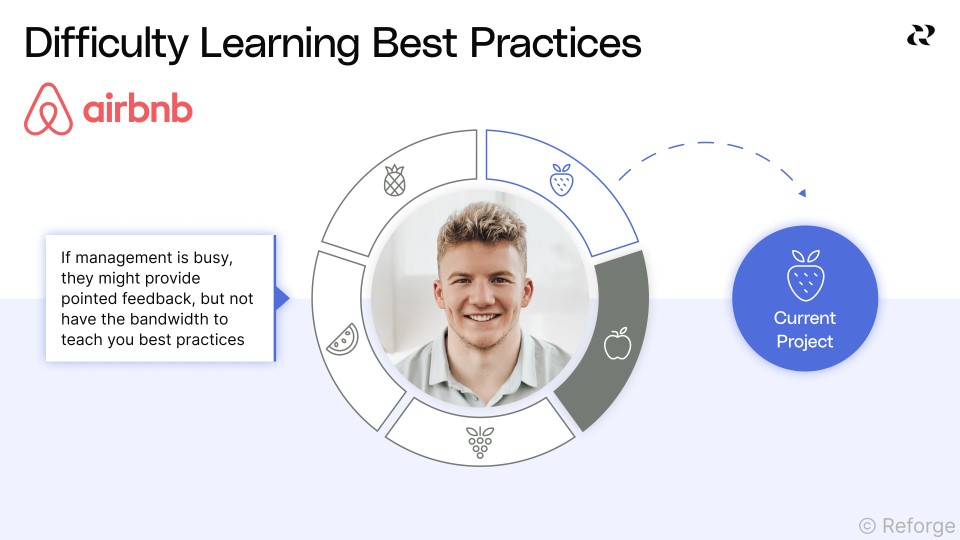 Difficulty Learning Best Practices

airbnb

If management is busy, they might provide pointed feedback, but not have the bandwidth to teach you best practices

Current Project

© Reforge